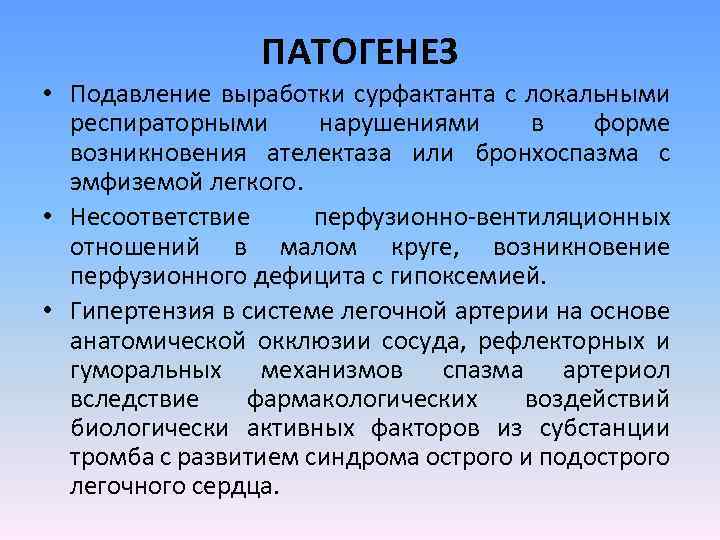 ПАТОГЕНЕЗ

• Подавление выработки сурфактанта с локальными респираторными нарушениями в форме возникновения ателектаза или бронхоспазма с эмфиземой легкого.

• Несоответствие перфузионно-вентиляционных отношений в малом круге, возникновение перфузионного дефицита с гипоксемией.

• Гипертензия в системе легочной артерии на основе анатомической окклюзии сосуда, рефлекторных и гуморальных механизмов спазма артериол вследствие фармакологических воздействий биологически активных факторов из субстанции тромба с развитием синдрома острого и подострого легочного сердца.